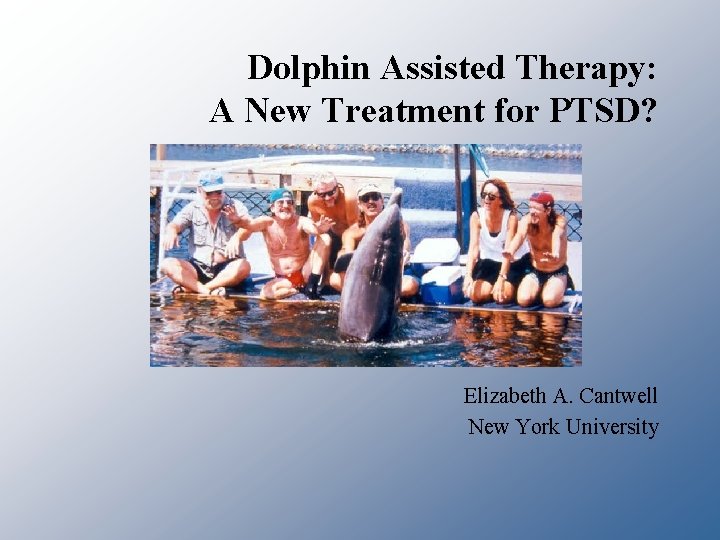 Dolphin Assisted Therapy:
A New Treatment for PTSD?

Elizabeth A. Cantwell
New York University